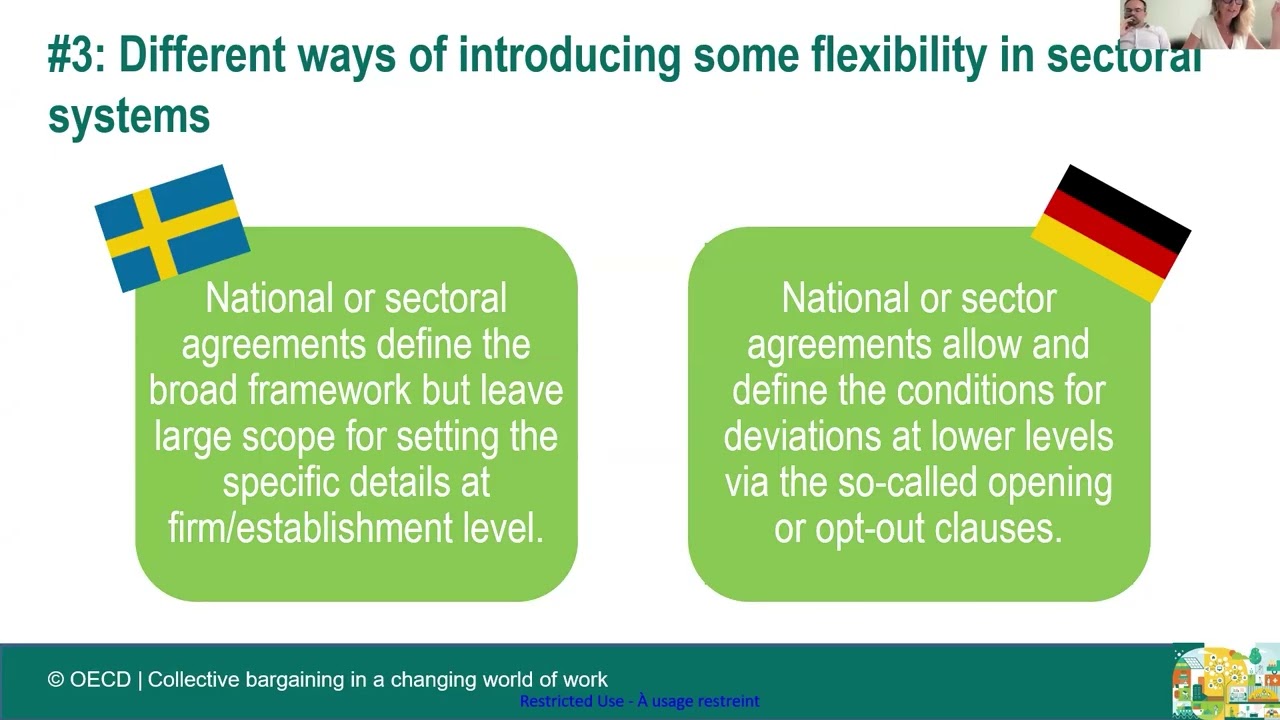 #3: Different ways of introducing some flexibility in sectoral systems

National or sectoral agreements define the broad framework but leave large scope for setting the specific details at firm/establishment level.

National or sector agreements allow and define the conditions for deviations at lower levels via the so-called opening or opt-out clauses.

© OECD | Collective bargaining in a changing world of work

Restricted Use - À usage restreint